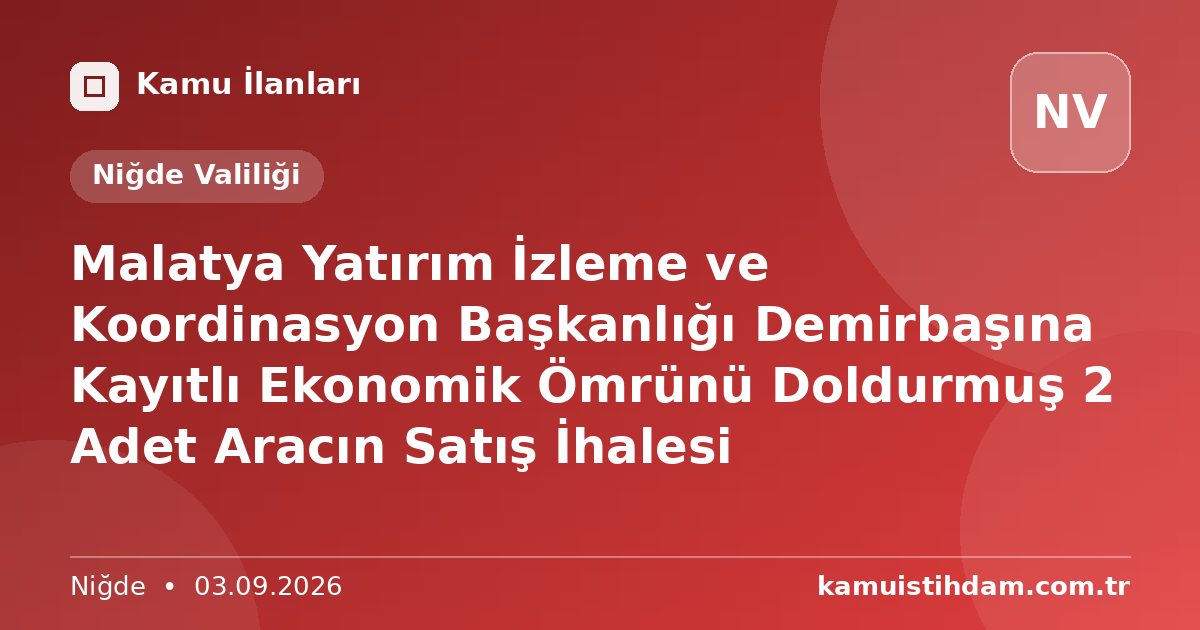 Kamu İlanları

NV

Niğde Valiliği

Malatya Yatırım İzleme ve Koordinasyon Başkanlığı Demirbaşına Kayıtlı Ekonomik Ömrünü Doldurmuş 2 Adet Aracın Satış İhalesi

Niğde • 03.09.2026

kamuistihdam.com.tr